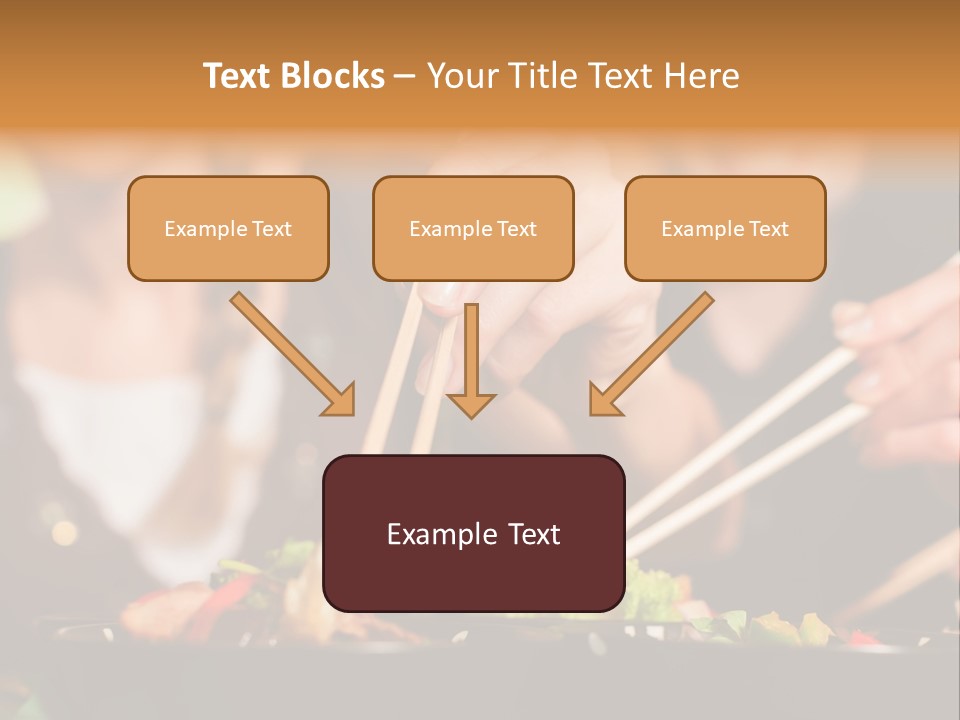 Text Blocks – Your Title Text Here

Example Text

Example Text

Example Text

Example Text